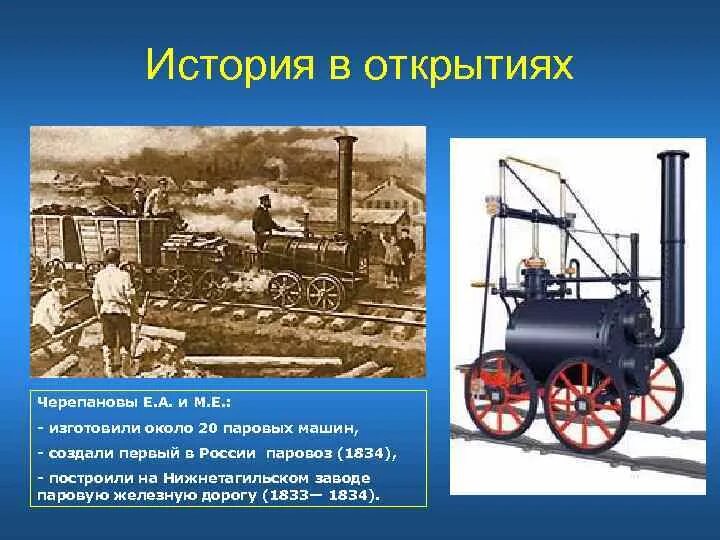 История в открытиях

Черепановы Е.А. и М.Е.:

- изготовили около 20 паровых машин,

- создали первый в России паровоз (1834),

- построили на Нижнетагильском заводе паровую железную дорогу (1833— 1834).